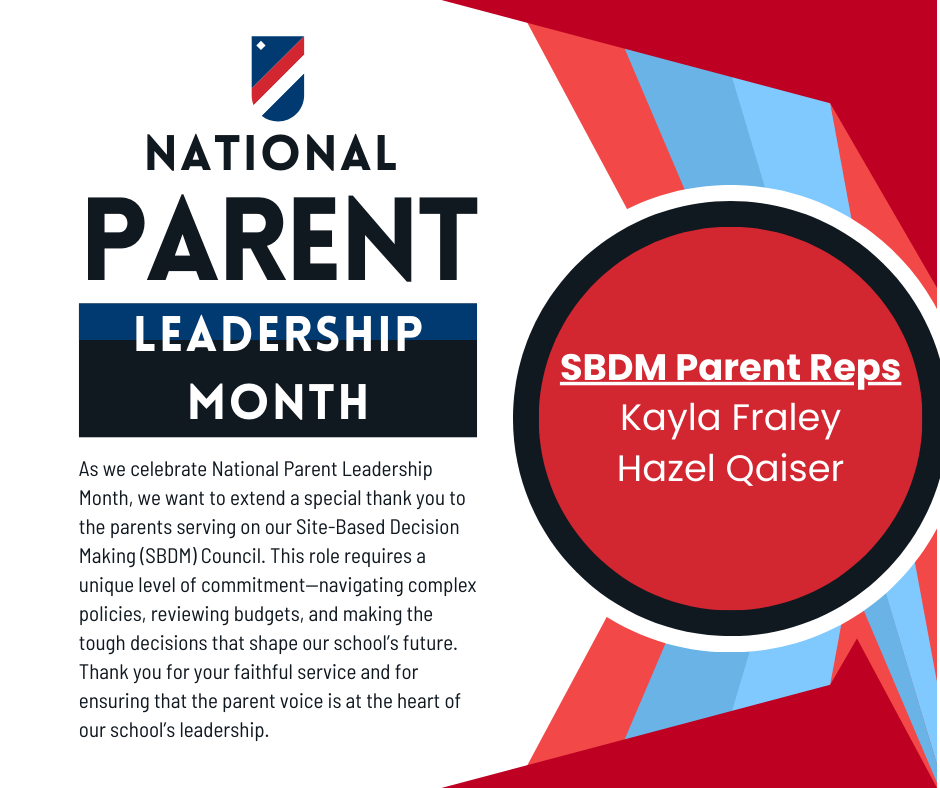 NATIONAL
PARENT
LEADERSHIP
MONTH

As we celebrate National Parent Leadership Month, we want to extend a special thank you to the parents serving on our Site-Based Decision Making (SBDM) Council. This role requires a unique level of commitment—navigating complex policies, reviewing budgets, and making the tough decisions that shape our school's future. Thank you for your faithful service and for ensuring that the parent voice is at the heart of our school's leadership.

SBDM Parent Reps
Kayla Fraley
Hazel Qaiser